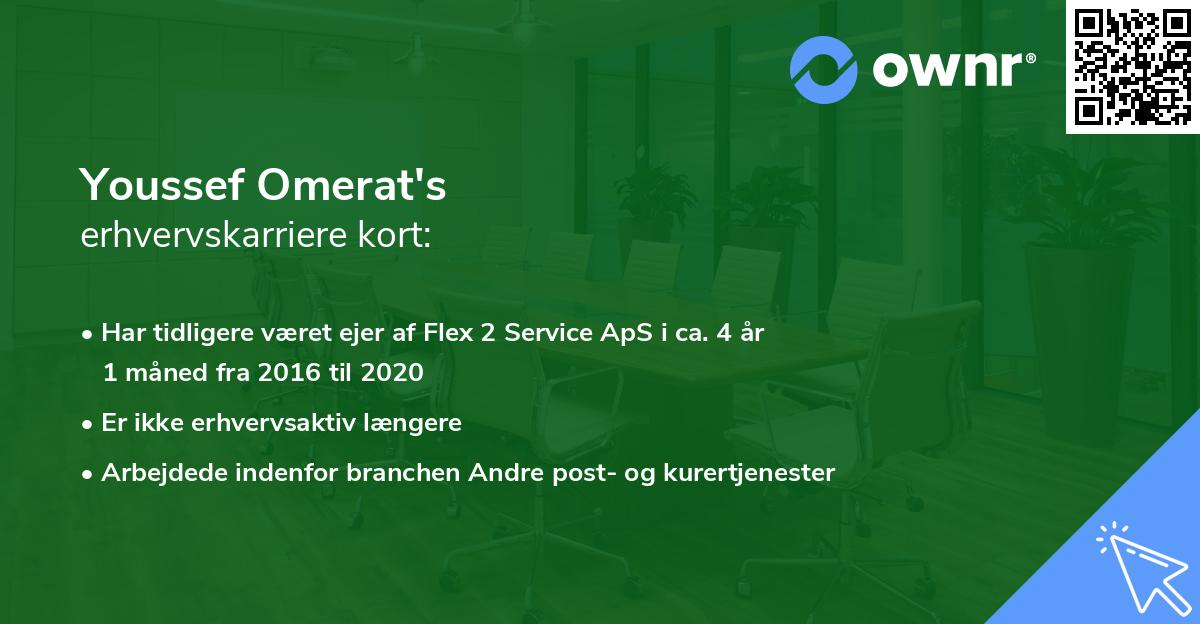 ownr®

Youssef Omerat's
erhvervskarriere kort:

• Har tidligere været ejer af Flex 2 Service ApS i ca. 4 år 1 måned fra 2016 til 2020
• Er ikke erhvervsaktiv længere
• Arbejdede indenfor branchen Andre post- og kurertjenester